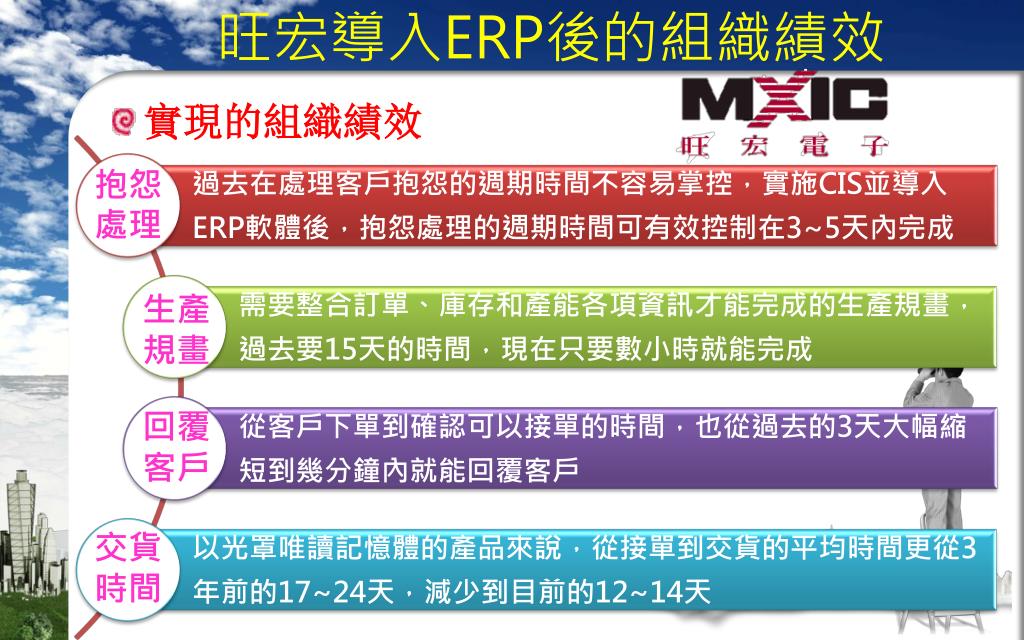 旺宏導入ERP後的組織績效

實現的組織績效

MXIC
旺宏電子

抱怨處理

過去在處理客戶抱怨的週期時間不容易掌控，實施CIS並導入ERP軟體後，抱怨處理的週期時間可有效控制在3~5天內完成

生產規畫

需要整合訂單、庫存和產能各項資訊才能完成的生產規畫，過去要15天的時間，現在只要數小時就能完成

回覆客戶

從客戶下單到確認可以接單的時間，也從過去的3天大幅縮短到幾分鐘內就能回覆客戶

交貨時間

以光罩唯讀記憶體的產品來說，從接單到交貨的平均時間更從3年前的17~24天，減少到目前的12~14天